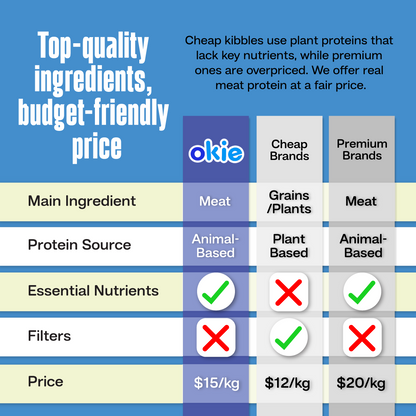 Top-quality ingredients, budget-friendly price

Cheap kibbles use plant proteins that lack key nutrients, while premium ones are overpriced. We offer real meat protein at a fair price.

| | okie | Cheap Brands | Premium Brands |
|---|---|---|---|
| Main Ingredient | Meat | Grains /Plants | Meat |
| Protein Source | Animal-Based | Plant Based | Animal-Based |
| Essential Nutrients | ✓ | ✗ | ✓ |
| Filters | ✗ | ✓ | ✗ |
| Price | \$15/kg | \$12/kg | \$20/kg |